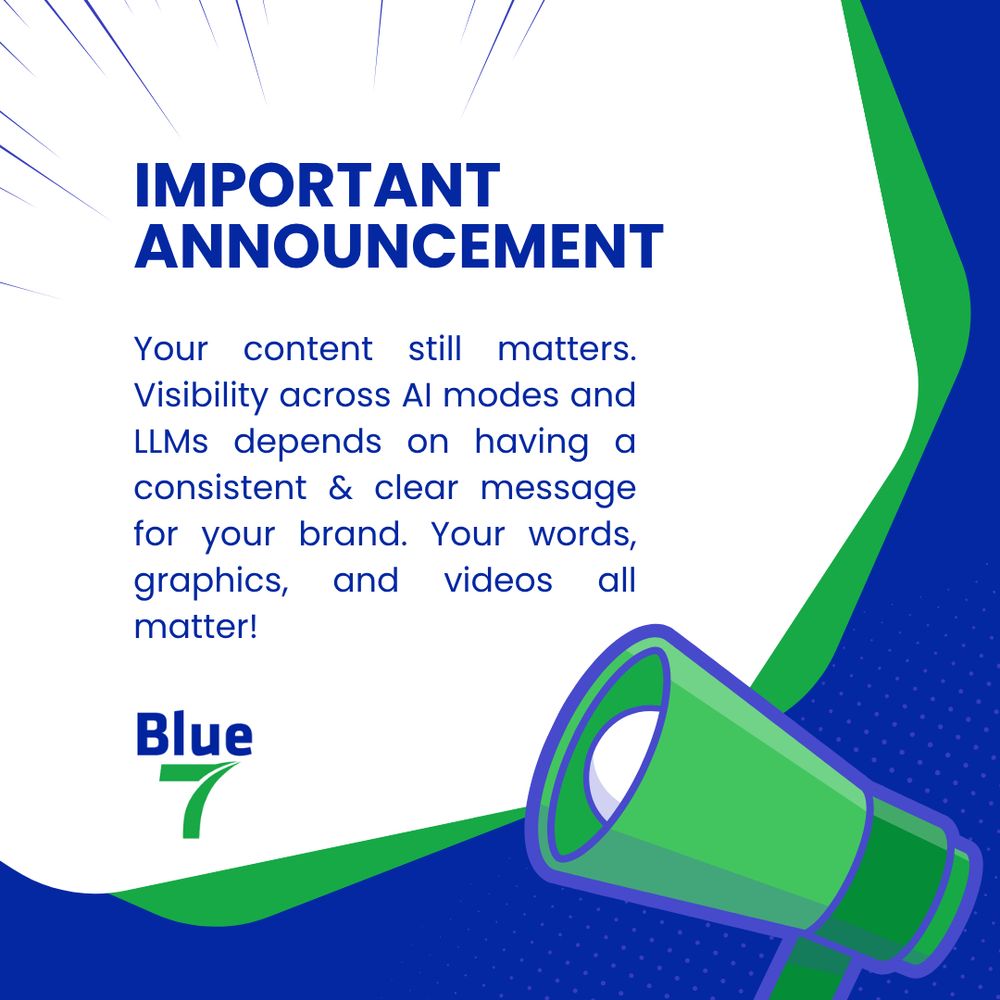 IMPORTANT ANNOUNCEMENT

Your content still matters. Visibility across AI modes and LLMs depends on having a consistent & clear message for your brand. Your words, graphics, and videos all matter!

Blue 7